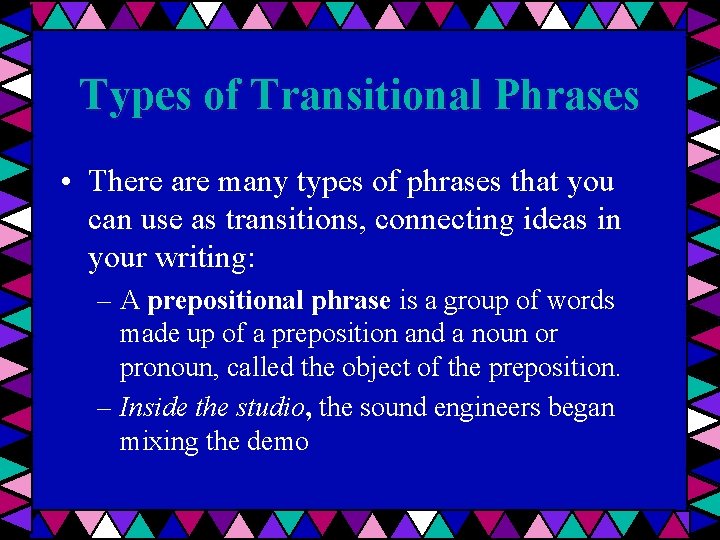 Types of Transitional Phrases

• There are many types of phrases that you can use as transitions, connecting ideas in your writing:

– A prepositional phrase is a group of words made up of a preposition and a noun or pronoun, called the object of the preposition.

– Inside the studio, the sound engineers began mixing the demo